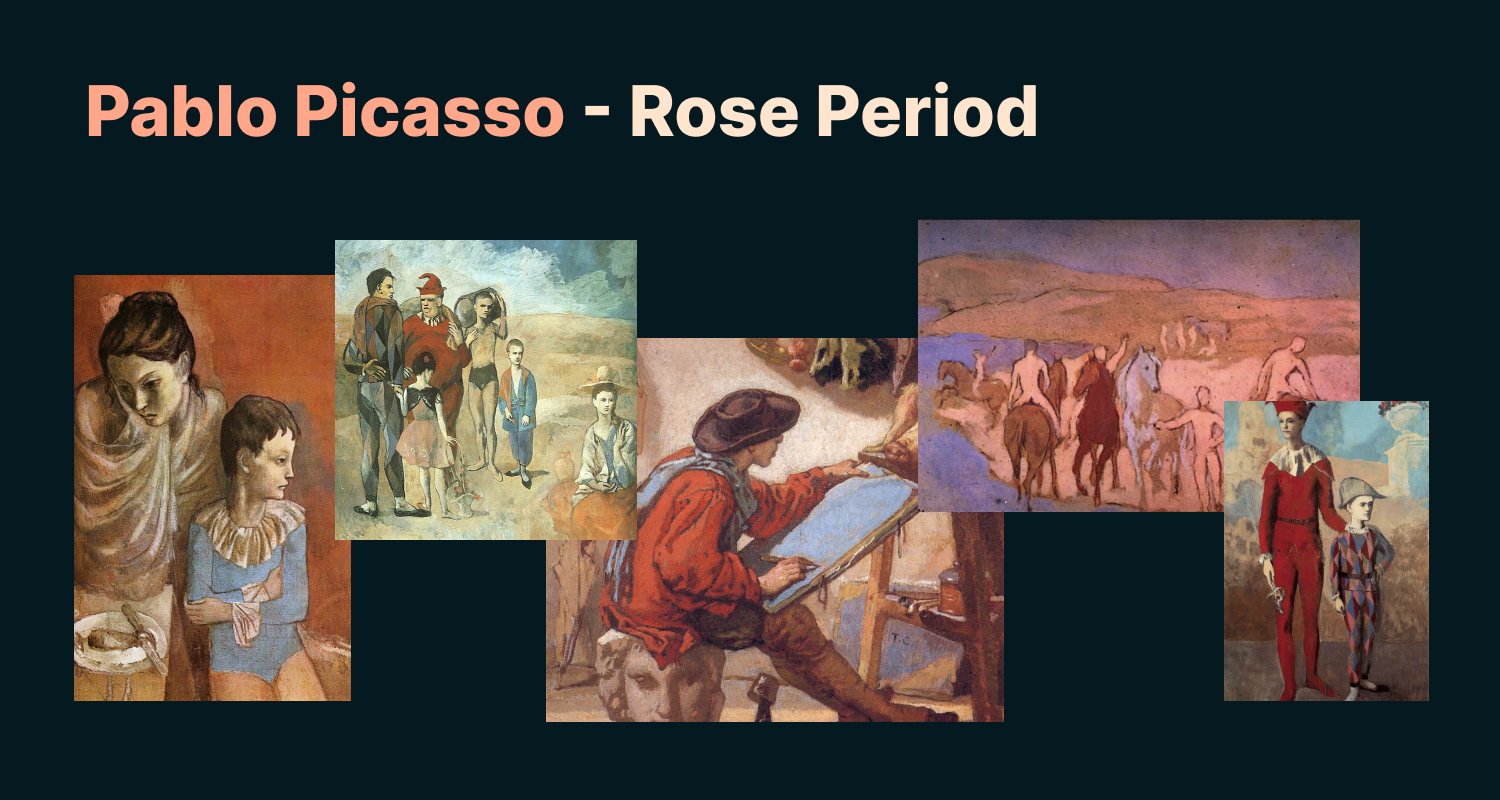 Pablo Picasso - Rose Period